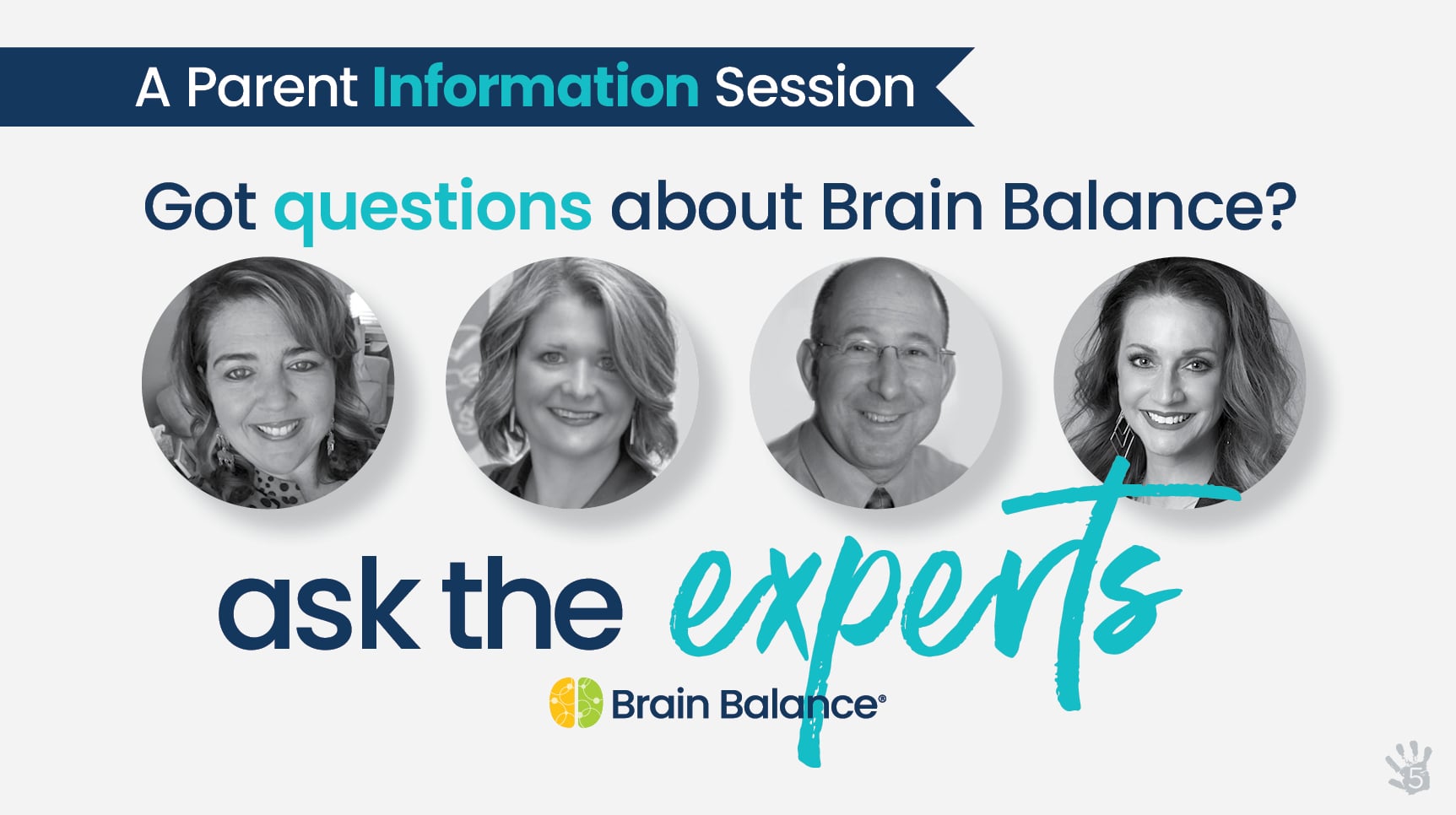 A Parent Information Session

Got questions about Brain Balance?

ask the experts

Brain Balance®

5